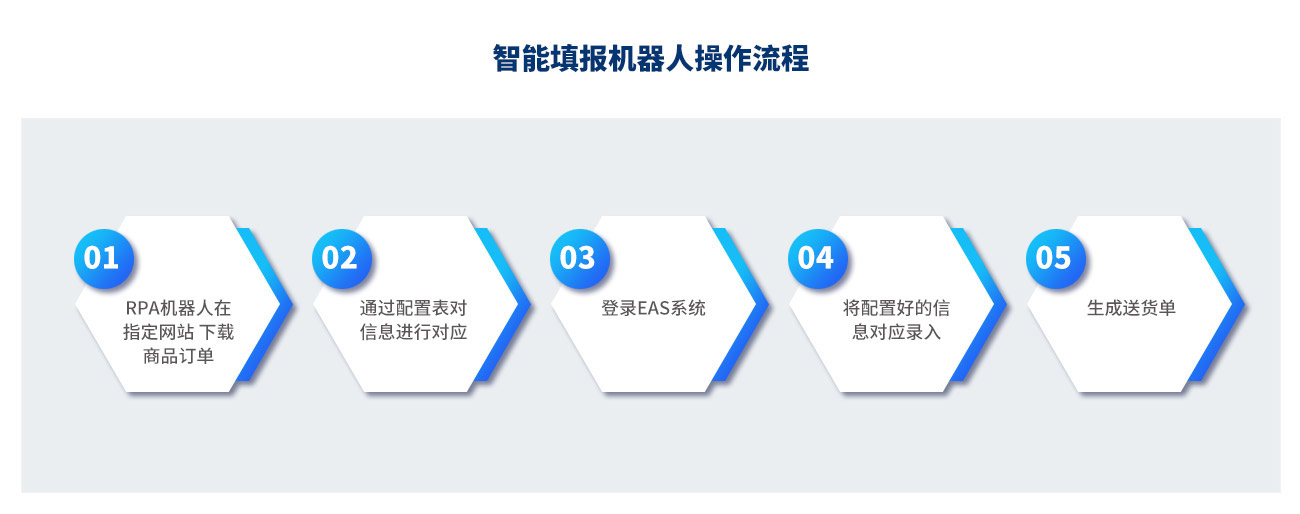 智能填报机器人操作流程

01
RPA机器人在指定网站 下载商品订单

02
通过配置表对信息进行对应

03
登录EAS系统

04
将配置好的信息对应录入

05
生成送货单